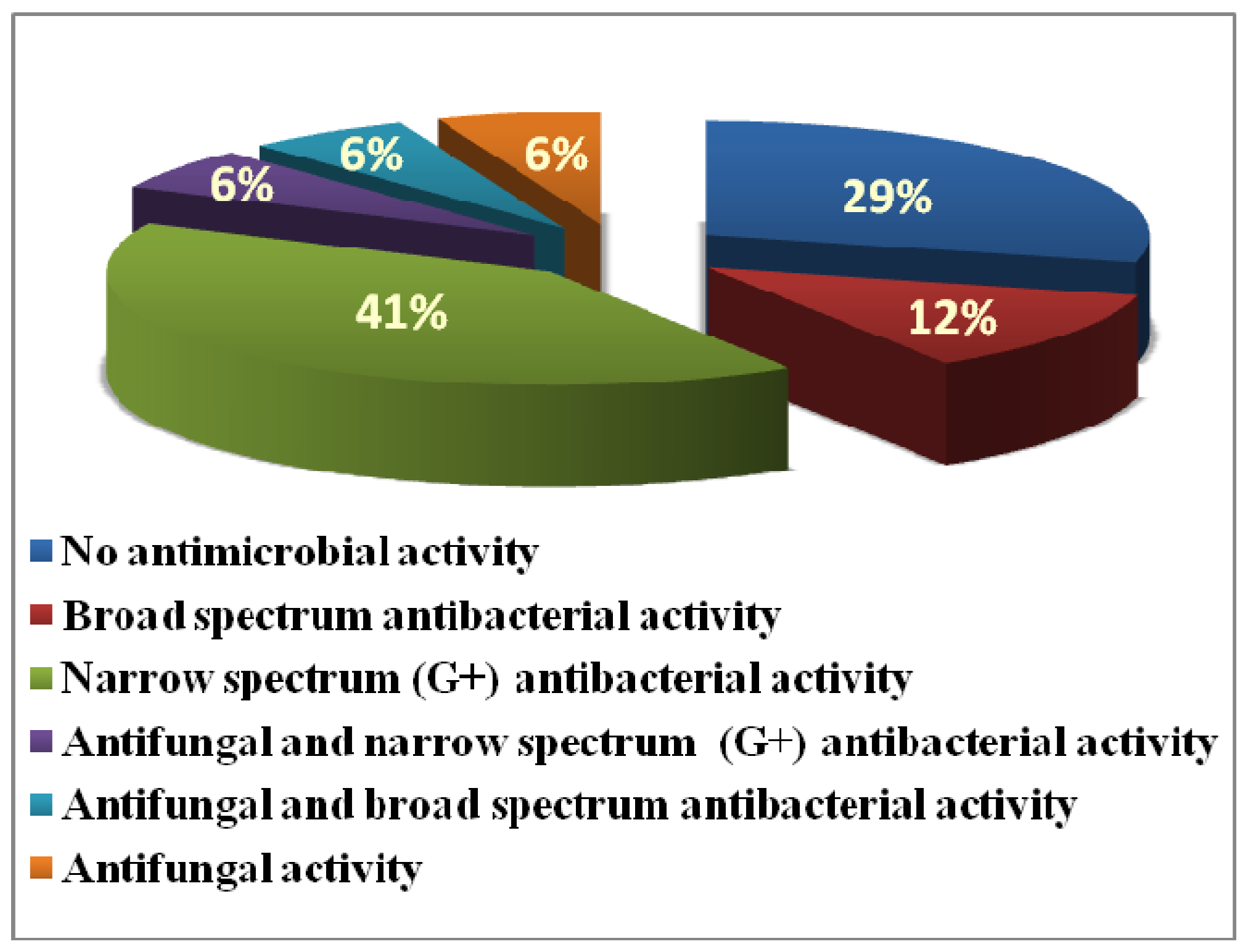 6%
6%
6%
29%
41%
12%

No antimicrobial activity
Broad spectrum antibacterial activity
Narrow spectrum (G+) antibacterial activity
Antifungal and narrow spectrum (G+) antibacterial activity
Antifungal and broad spectrum antibacterial activity
Antifungal activity